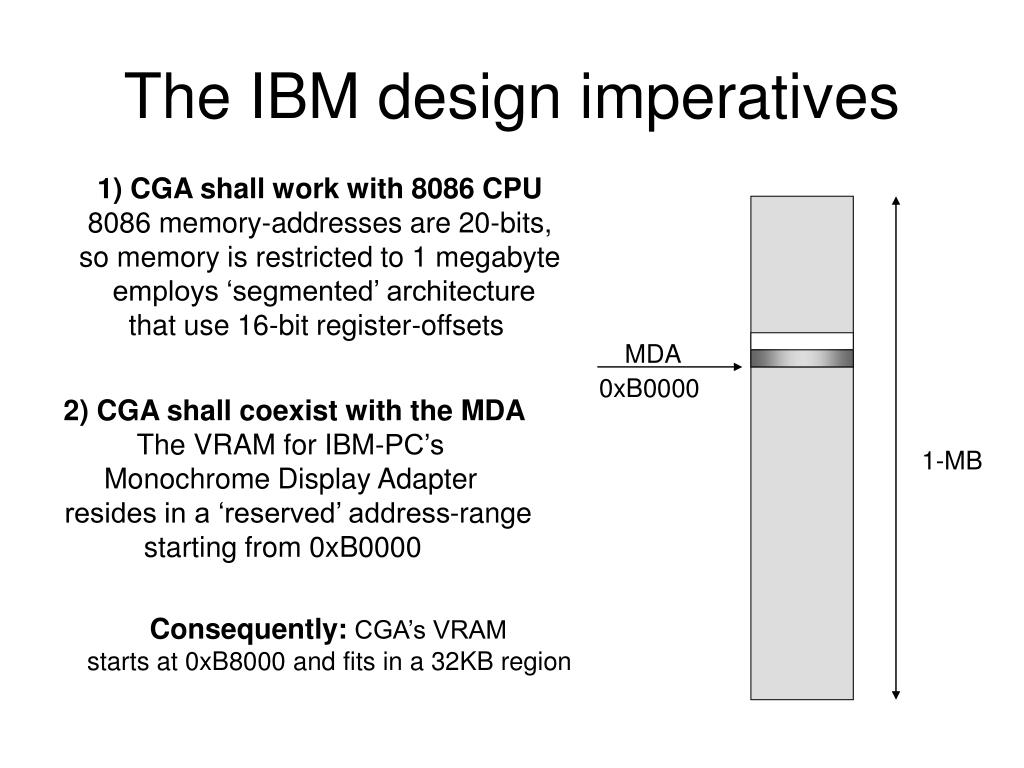 The IBM design imperatives

1) CGA shall work with 8086 CPU
8086 memory-addresses are 20-bits, so memory is restricted to 1 megabyte employs ‘segmented’ architecture that use 16-bit register-offsets

2) CGA shall coexist with the MDA
The VRAM for IBM-PC’s Monochrome Display Adapter resides in a ‘reserved’ address-range starting from 0xB0000

Consequently: CGA’s VRAM starts at 0xB8000 and fits in a 32KB region

MDA
0xB0000

1-MB